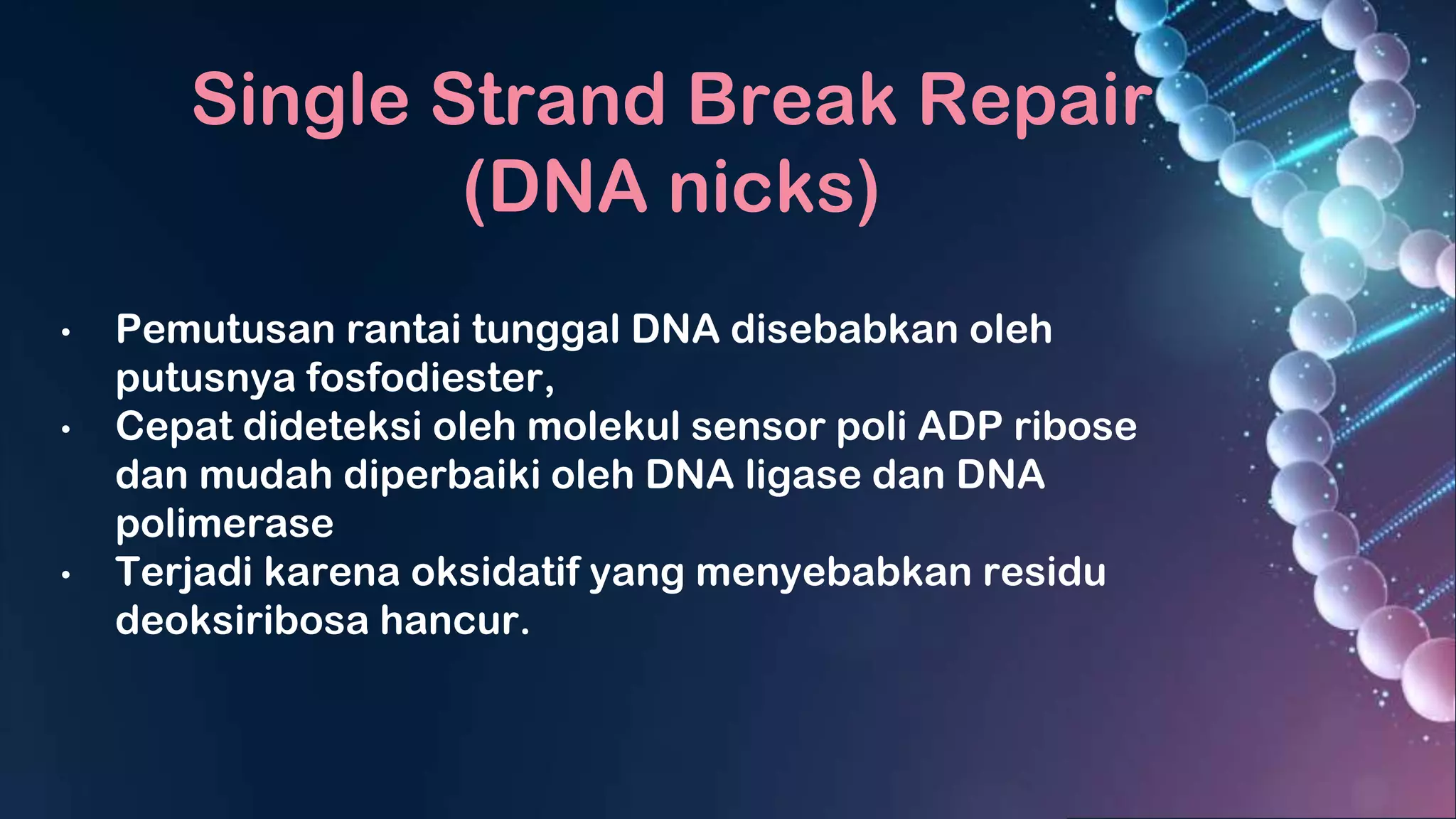 Single Strand Break Repair (DNA nicks)

• Pemutusan rantai tunggal DNA disebabkan oleh putusnya fosfodiester,
• Cepat dideteksi oleh molekul sensor poli ADP ribose dan mudah diperbaiki oleh DNA ligase dan DNA polimerase
• Terjadi karena oksidatif yang menyebabkan residu deoksiribosa hancur.